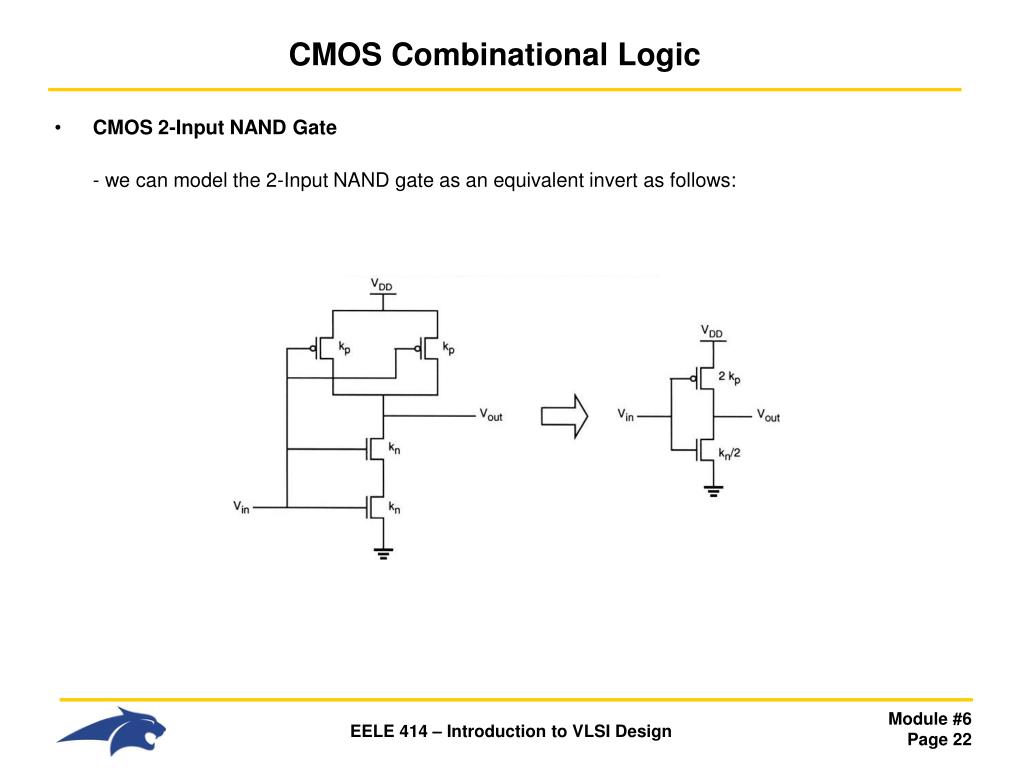 CMOS Combinational Logic

• CMOS 2-Input NAND Gate

- we can model the 2-Input NAND gate as an equivalent invert as follows:

$V_{DD}$

$k_p$

$k_p$

$V_{out}$

$k_n$

$V_{in}$

$k_n$

$V_{DD}$

$2\ k_p$

$V_{in}$

$V_{out}$

$k_n/2$

EELE 414 – Introduction to VLSI Design

Module #6
Page 22